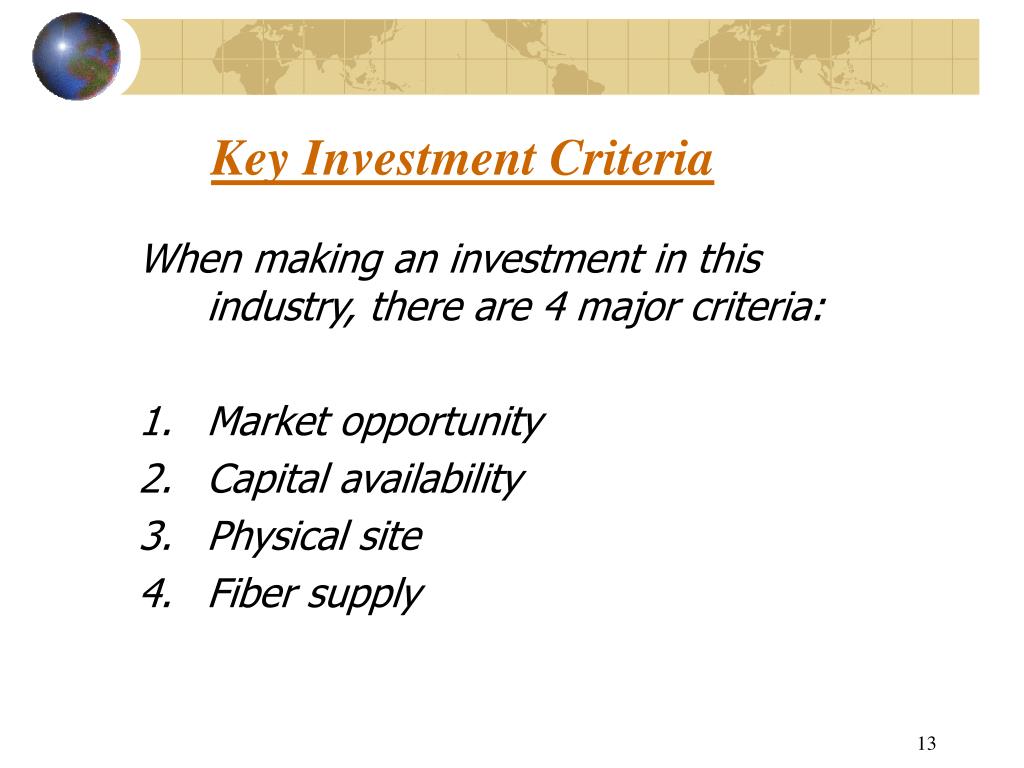 Key Investment Criteria

When making an investment in this industry, there are 4 major criteria:

1. Market opportunity
2. Capital availability
3. Physical site
4. Fiber supply

13